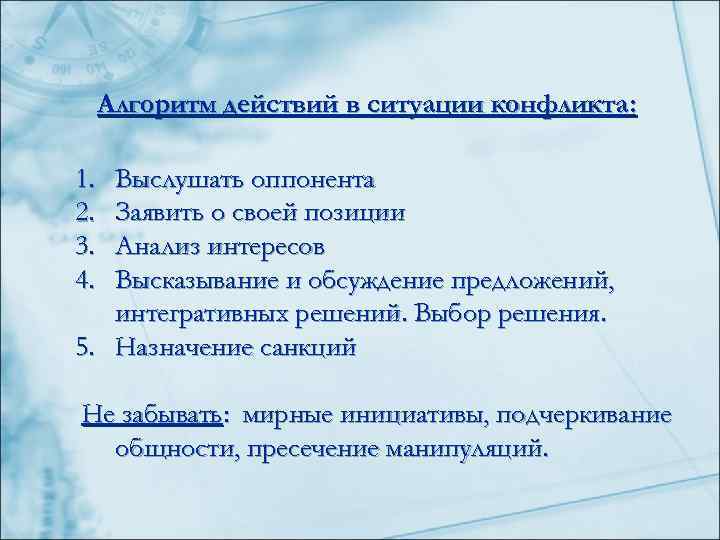 Алгоритм действий в ситуации конфликта:

1. Выслушать оппонента
2. Заявить о своей позиции
3. Анализ интересов
4. Высказывание и обсуждение предложений, интегративных решений. Выбор решения.
5. Назначение санкций

Не забывать: мирные инициативы, подчеркивание общности, пресечение манипуляций.